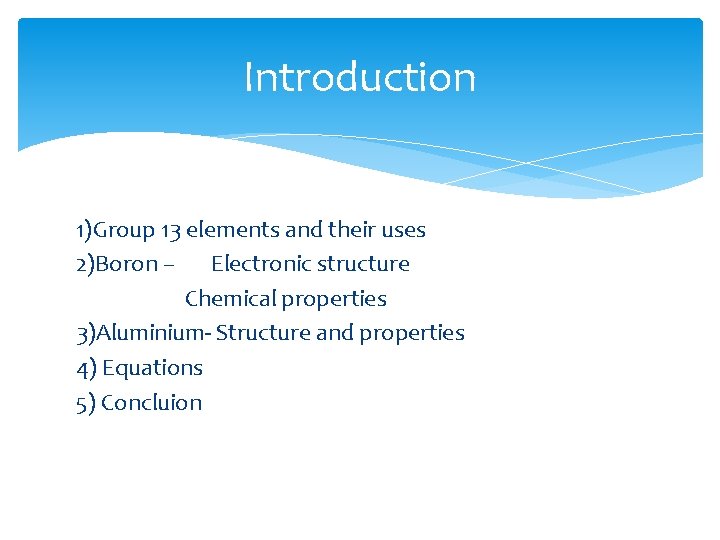 Introduction

1)Group 13 elements and their uses
2)Boron – Electronic structure
Chemical properties
3)Aluminium- Structure and properties
4) Equations
5) Concluion